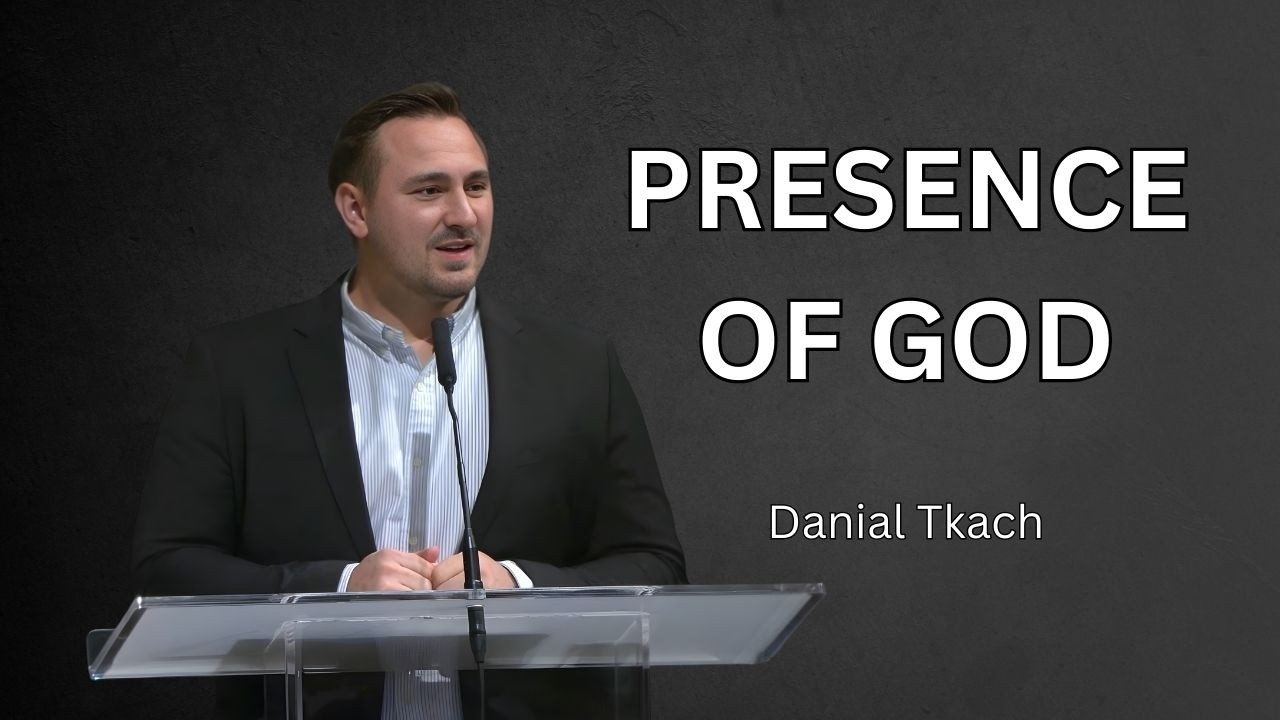 PRESENCE
OF GOD

Danial Tkach